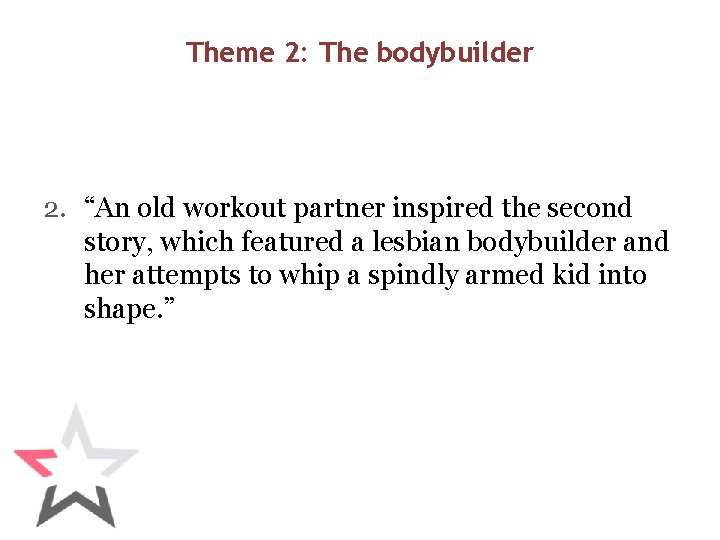 Theme 2: The bodybuilder

2. “An old workout partner inspired the second story, which featured a lesbian bodybuilder and her attempts to whip a spindly armed kid into shape.”